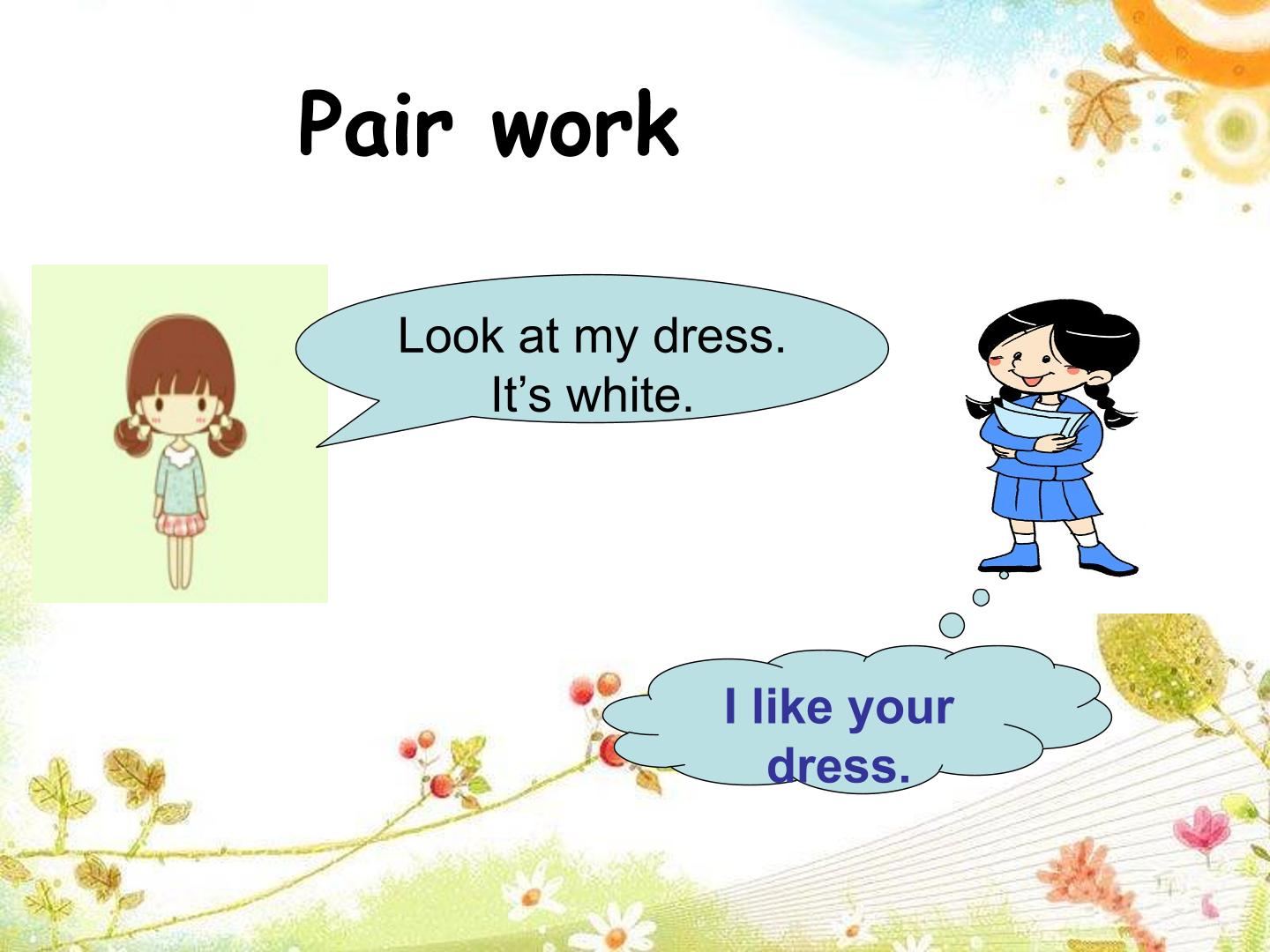 Pair work

Look at my dress.
It's white.

I like your dress.